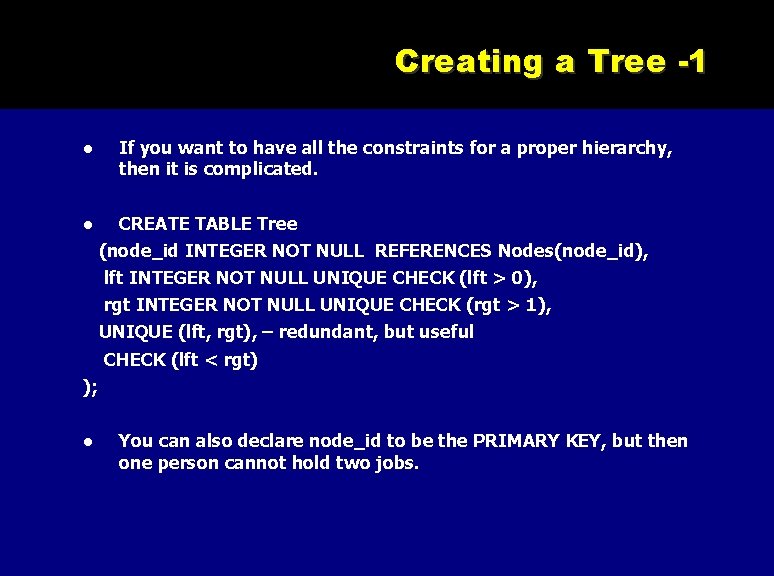 Creating a Tree -1

● If you want to have all the constraints for a proper hierarchy, then it is complicated.

● CREATE TABLE Tree
(node_id INTEGER NOT NULL REFERENCES Nodes(node_id),
lft INTEGER NOT NULL UNIQUE CHECK (lft > 0),
rgt INTEGER NOT NULL UNIQUE CHECK (rgt > 1),
UNIQUE (lft, rgt), – redundant, but useful
CHECK (lft < rgt)
);

● You can also declare node_id to be the PRIMARY KEY, but then one person cannot hold two jobs.